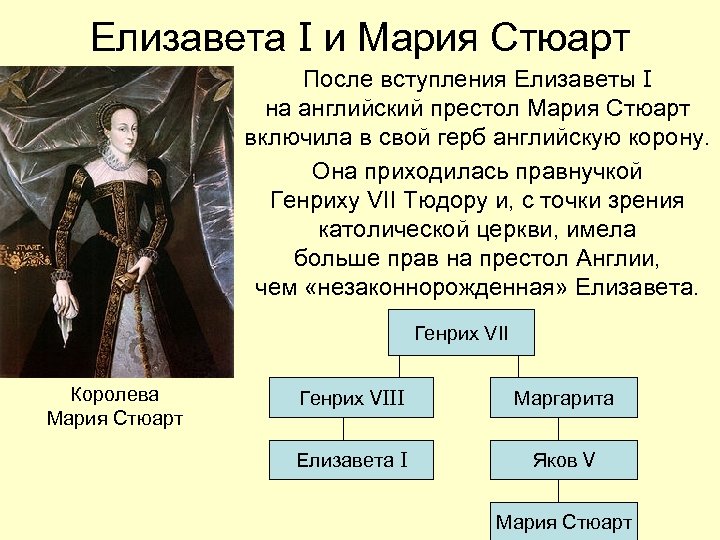 Елизавета I и Мария Стюарт

После вступления Елизаветы I на английский престол Мария Стюарт включила в свой герб английскую корону.

Она приходилась правнучкой Генриху VII Тюдору и, с точки зрения католической церкви, имела больше прав на престол Англии, чем «незаконнорожденная» Елизавета.

STUART

Королева Мария Стюарт

Генрих VII

Генрих VIII

Маргарита

Елизавета I

Яков V

Мария Стюарт